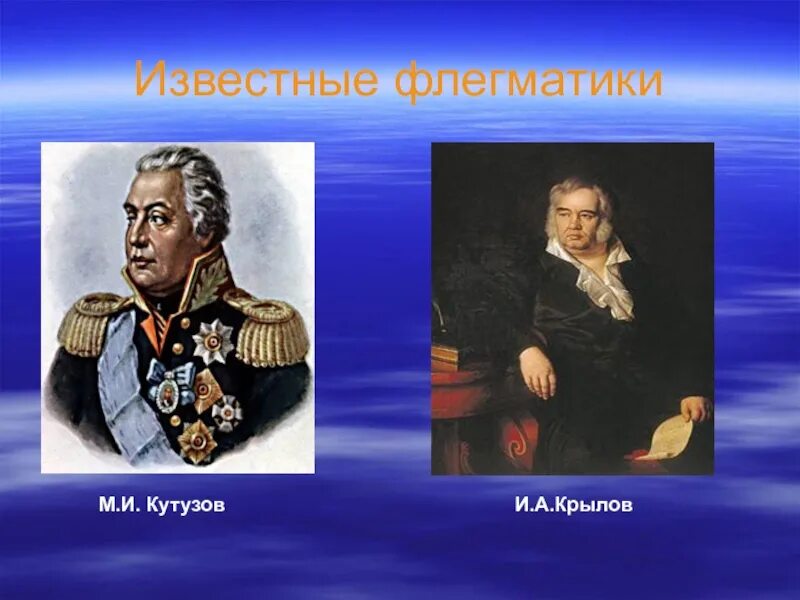 Известные флегматики

М.И. Кутузов

И.А.Крылов